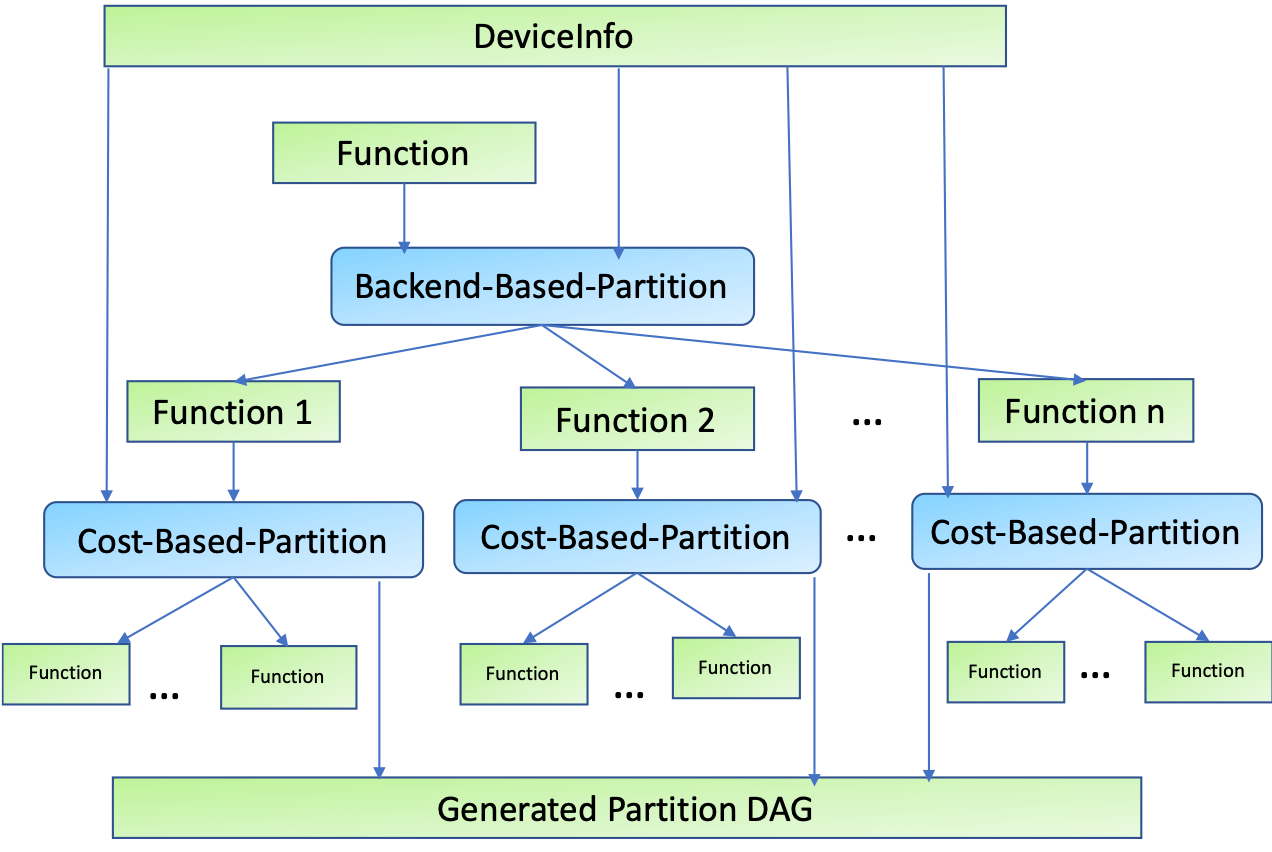 DeviceInfo

Function

Backend-Based-Partition

Function 1

Function 2

...

Function n

Cost-Based-Partition

Cost-Based-Partition

...

Cost-Based-Partition

Function

...

Function

Function

...

Function

Function

...

Function

Generated Partition DAG